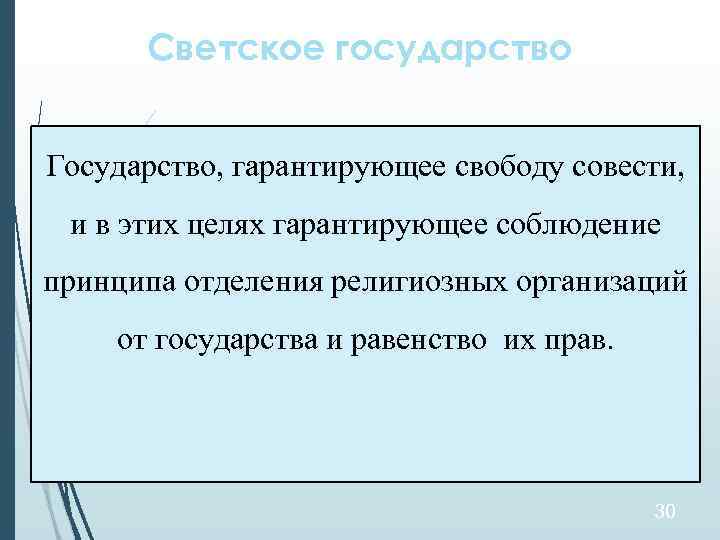 Светское государство

Государство, гарантирующее свободу совести, и в этих целях гарантирующее соблюдение принципа отделения религиозных организаций от государства и равенство их прав.

30